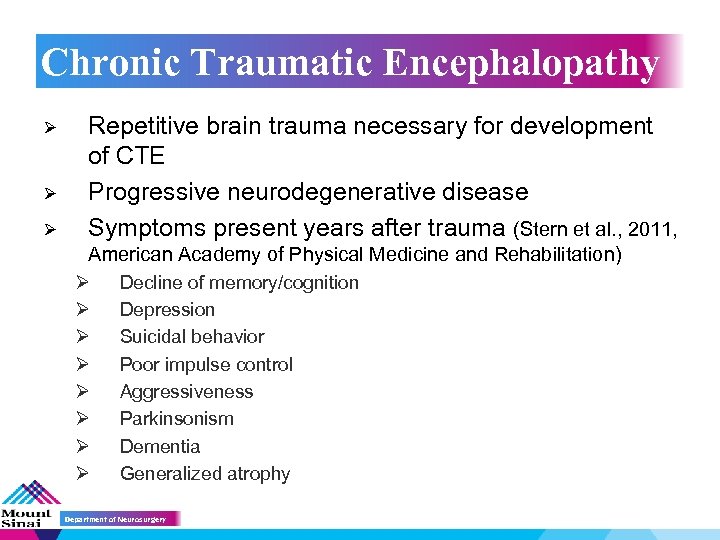 Chronic Traumatic Encephalopathy

➢ Repetitive brain trauma necessary for development of CTE

➢ Progressive neurodegenerative disease

➢ Symptoms present years after trauma (Stern et al., 2011, American Academy of Physical Medicine and Rehabilitation)

➢ Decline of memory/cognition
➢ Depression
➢ Suicidal behavior
➢ Poor impulse control
➢ Aggressiveness
➢ Parkinsonism
➢ Dementia
➢ Generalized atrophy

Mount Sinai

Department of Neurosurgery